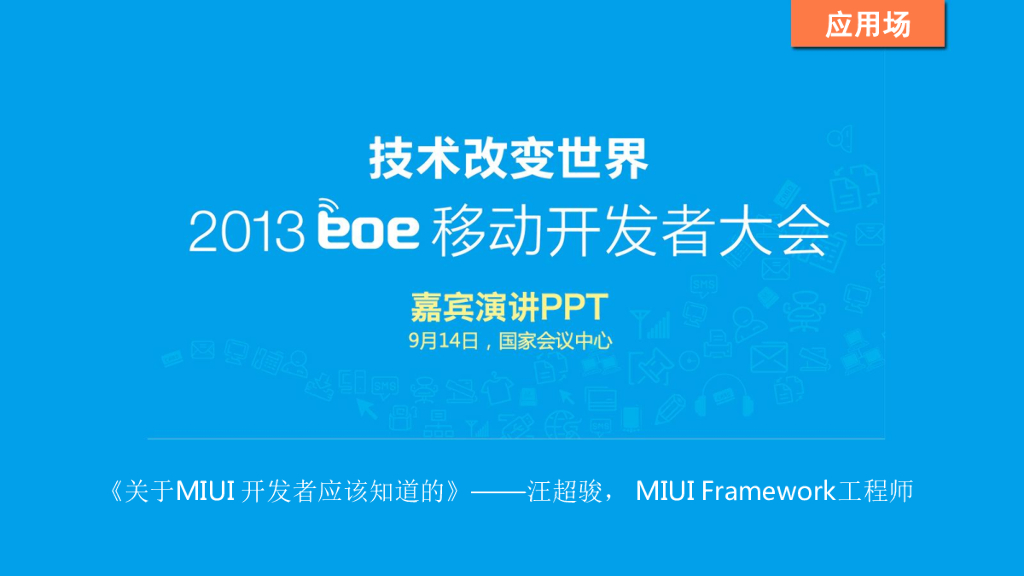 应用场

技术改变世界

2013 eoe 移动开发者大会

嘉宾演讲PPT

9月14日，国家会议中心

《关于MIUI 开发者应该知道的》——汪超骏， MIUI Framework工程师